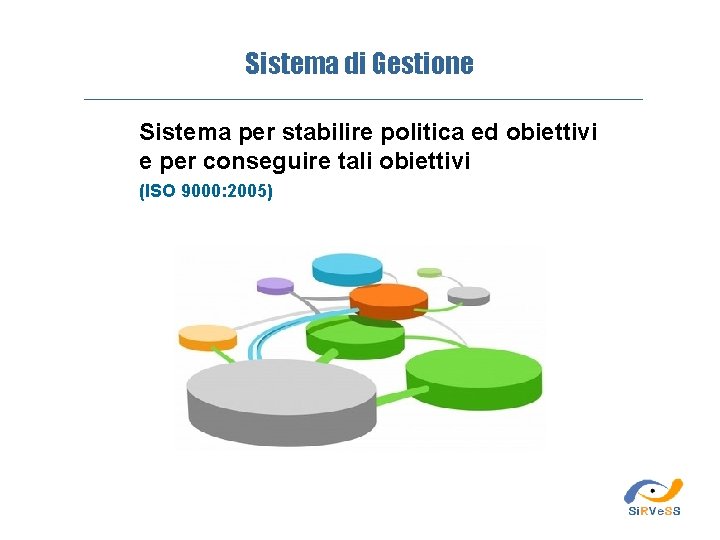 Sistema di Gestione

Sistema per stabilire politica ed obiettivi e per conseguire tali obiettivi
(ISO 9000:2005)

SiRVeSS